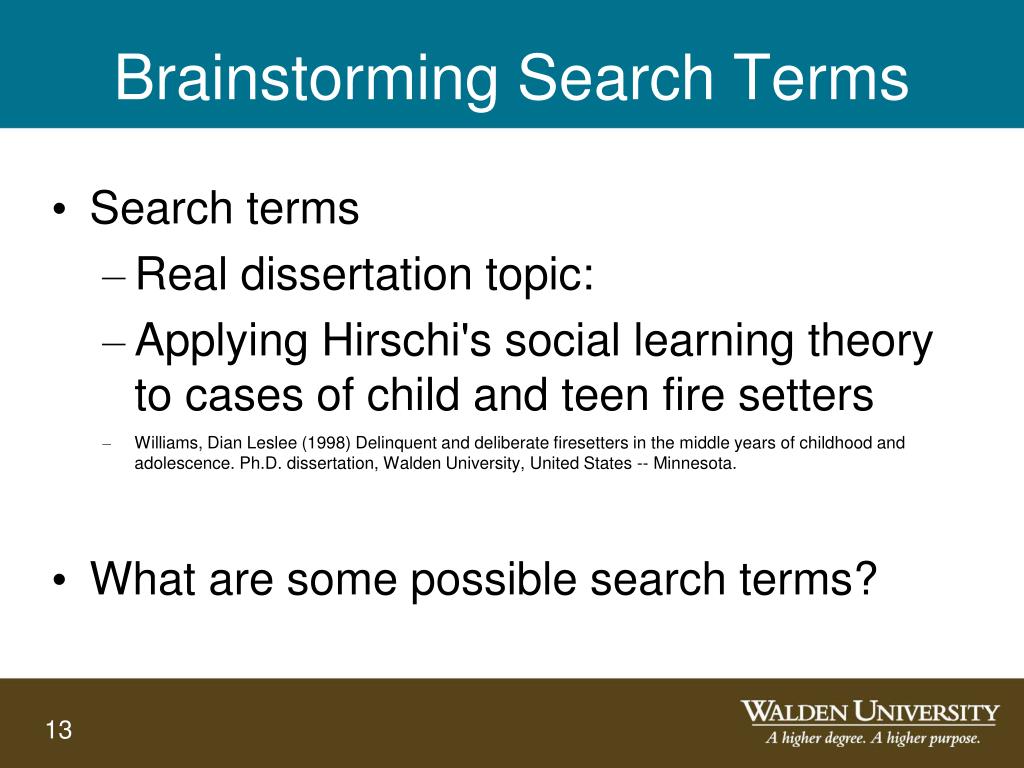 Brainstorming Search Terms

• Search terms
– Real dissertation topic:
– Applying Hirschi's social learning theory to cases of child and teen fire setters
– Williams, Dian Leslee (1998) Delinquent and deliberate firesetters in the middle years of childhood and adolescence. Ph.D. dissertation, Walden University, United States -- Minnesota.

• What are some possible search terms?

13

WALDEN UNIVERSITY
A higher degree. A higher purpose.